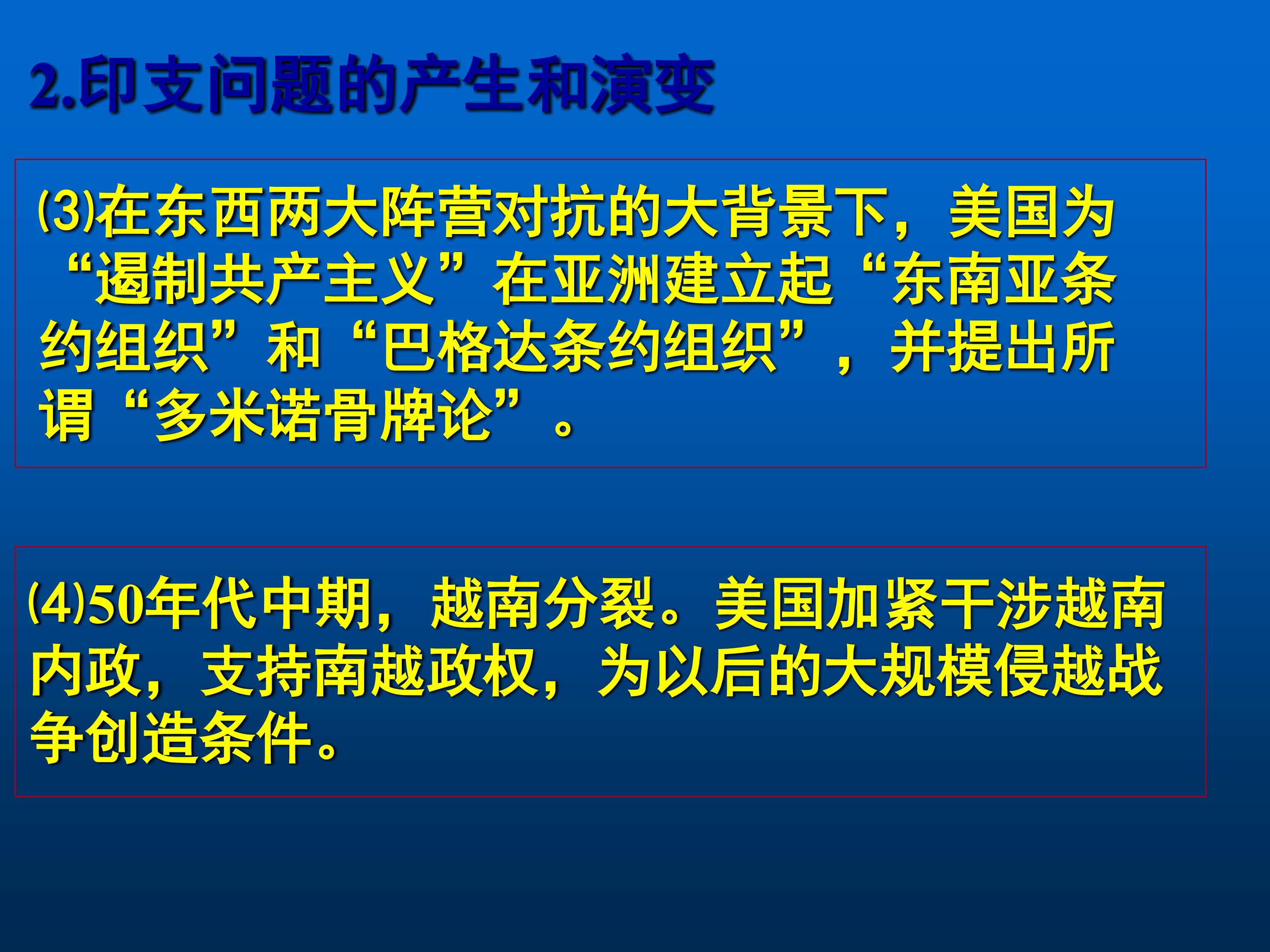 2.印支问题的产生和演变

(3)在东西两大阵营对抗的大背景下，美国为“遏制共产主义”在亚洲建立起“东南亚条约组织”和“巴格达条约组织”，并提出所谓“多米诺骨牌论”。

(4)50年代中期，越南分裂。美国加紧干涉越南内政，支持南越政权，为以后的大规模侵越战争创造条件。